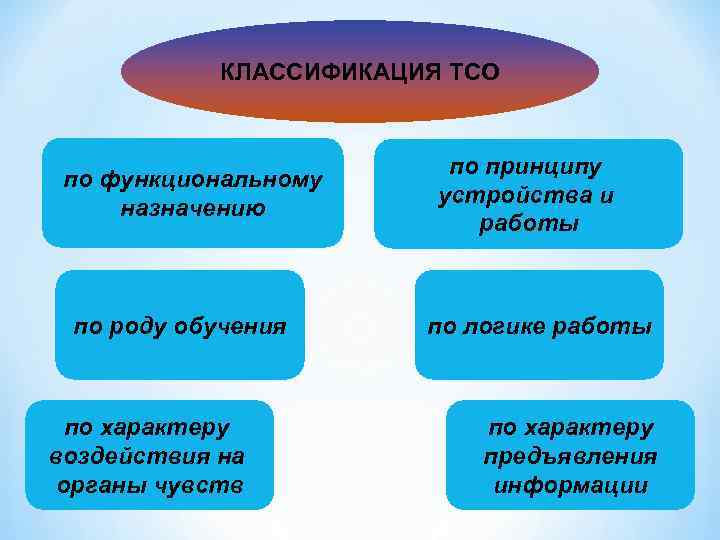 КЛАССИФИКАЦИЯ ТСО

по функциональному назначению

по принципу устройства и работы

по роду обучения

по логике работы

по характеру воздействия на органы чувств

по характеру предъявления информации